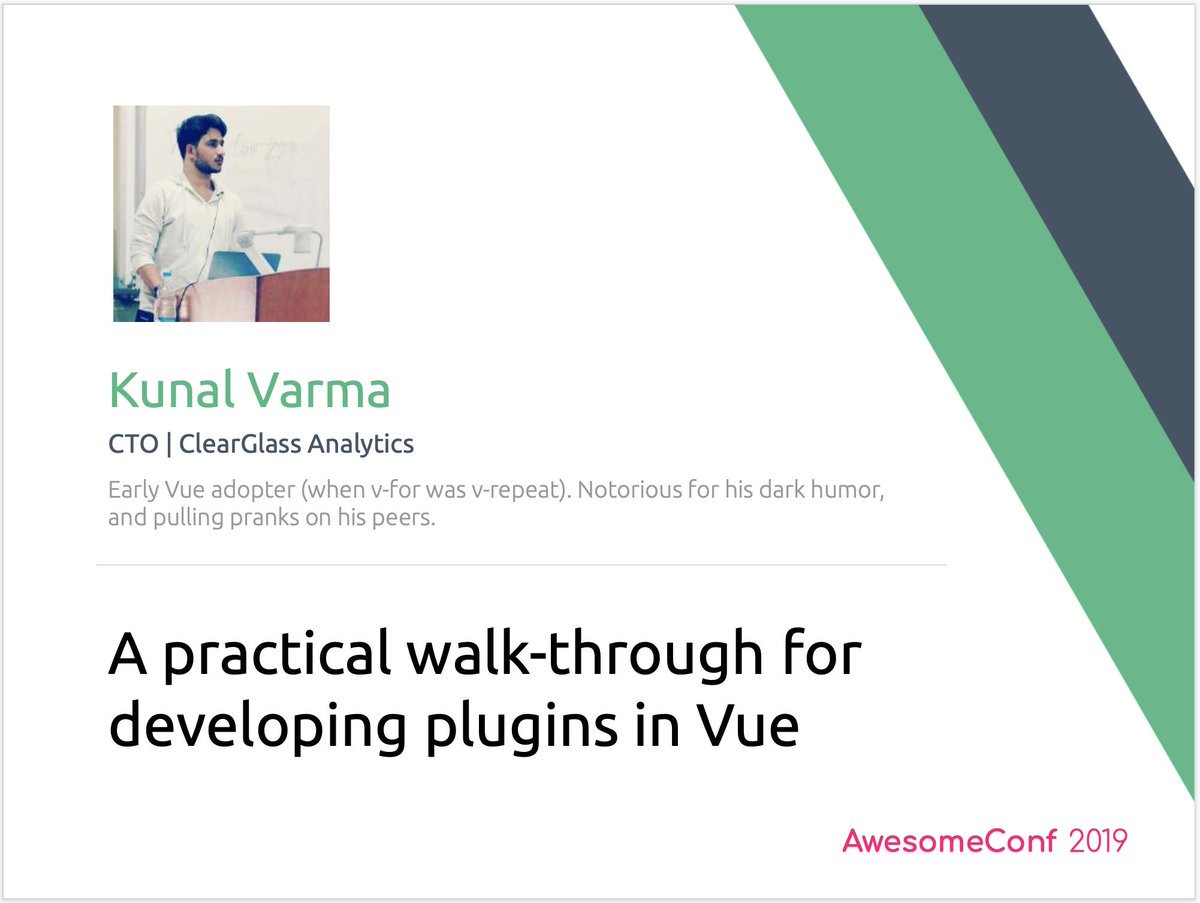 Kunal Varma

CTO | ClearGlass Analytics

Early Vue adopter (when v-for was v-repeat). Notorious for his dark humor, and pulling pranks on his peers.

A practical walk-through for developing plugins in Vue

AwesomeConf 2019